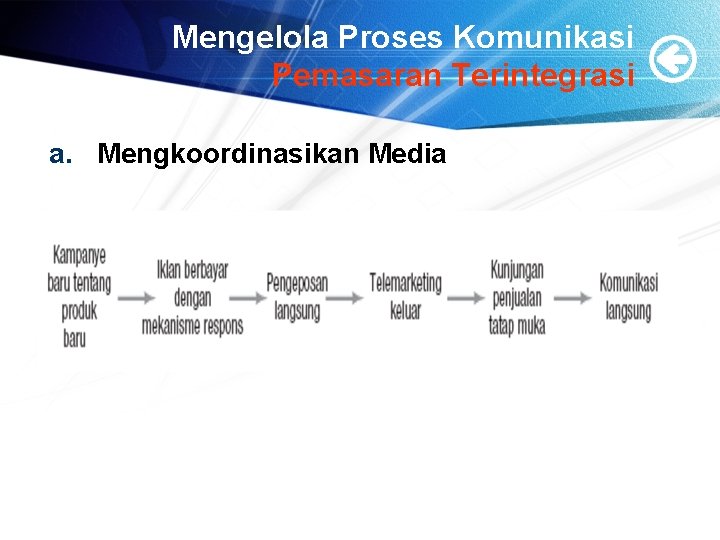 Mengelola Proses Komunikasi Pemasaran Terintegrasi

a. Mengkoordinasikan Media

Kampanye baru tentang produk baru → Iklan berbayar dengan mekanisme respons → Pengeposan langsung → Telemarketing keluar → Kunjungan penjualan tatap muka → Komunikasi langsung